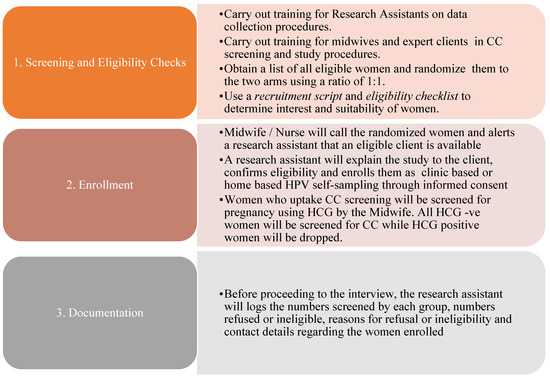 1. Screening and Eligibility Checks

•Carry out training for Research Assistants on data collection procedures.
•Carry out training for midwives and expert clients in CC screening and study procedures.
•Obtain a list of all eligible women and randomize them to the two arms using a ratio of 1:1.
•Use a recruitment script and eligibility checklist to determine interest and suitability of women.

2. Enrollment

•Midwife / Nurse will call the randomized women and alerts a research assistant that an eligible client is available
•A research assistant will explain the study to the client, confirms eligibility and enrolls them as clinic based or home based HPV self-sampling through informed consent
•Women who uptake CC screening will be screened for pregnancy using HCG by the Midwife. All HCG -ve women will be screened for CC while HCG positive women will be dropped.

3. Documentation

•Before proceeding to the interview, the research assistant will logs the numbers screened by each group, numbers refused or ineligible, reasons for refusal or ineligibility and contact details regarding the women enrolled